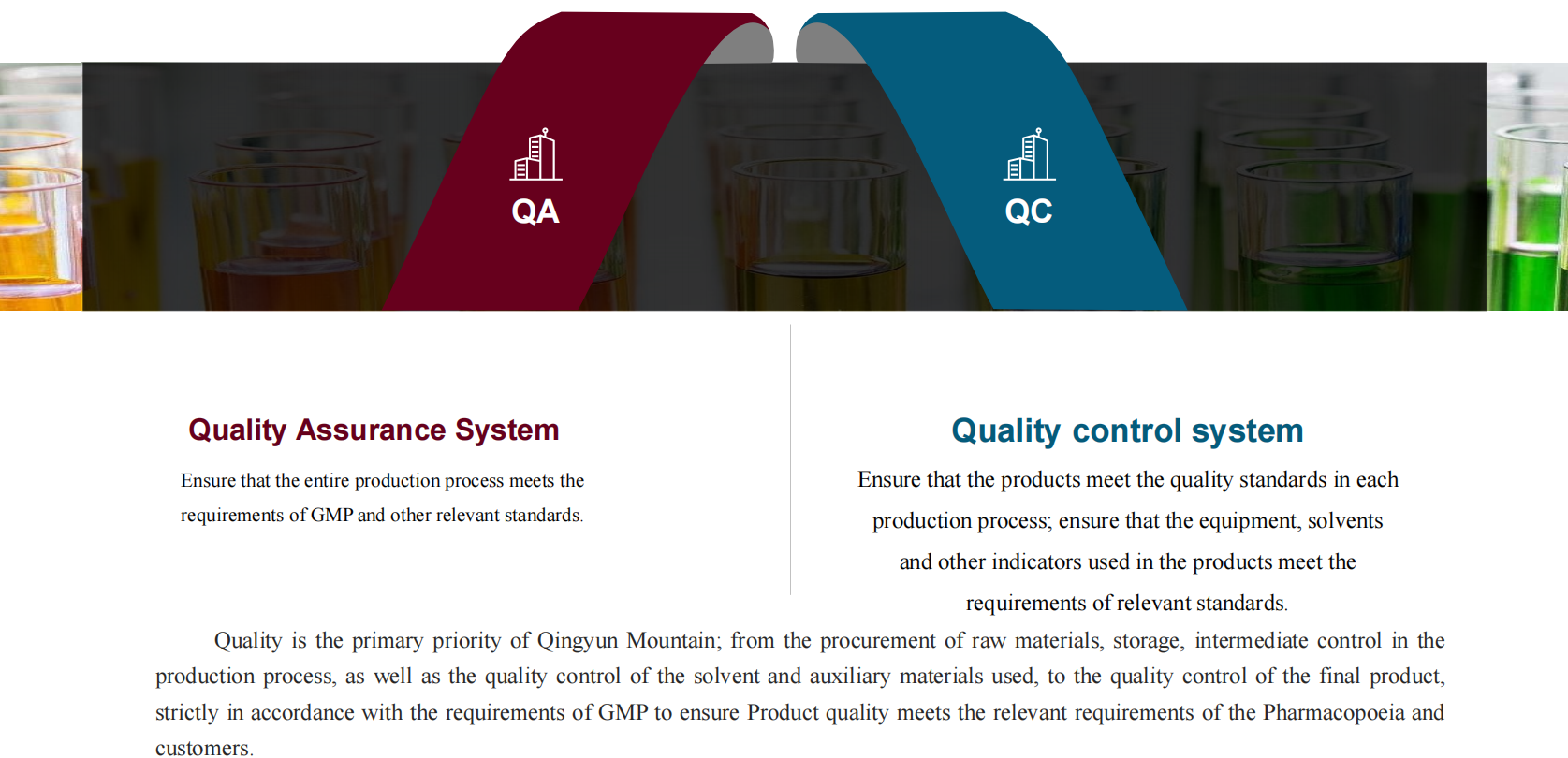 QA

QC

Quality Assurance System

Ensure that the entire production process meets the requirements of GMP and other relevant standards.

Quality control system

Ensure that the products meet the quality standards in each production process; ensure that the equipment, solvents and other indicators used in the products meet the requirements of relevant standards.

Quality is the primary priority of Qingyun Mountain; from the procurement of raw materials, storage, intermediate control in the production process, as well as the quality control of the solvent and auxiliary materials used, to the quality control of the final product, strictly in accordance with the requirements of GMP to ensure Product quality meets the relevant requirements of the Pharmacopoeia and customers.